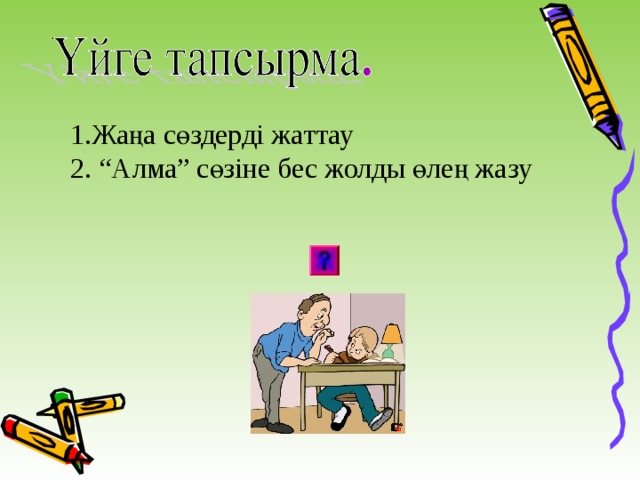 Үйге тапсырма.

1.Жаңа сөздерді жаттау
2. “Алма” сөзіне бес жолды өлең жазу

?